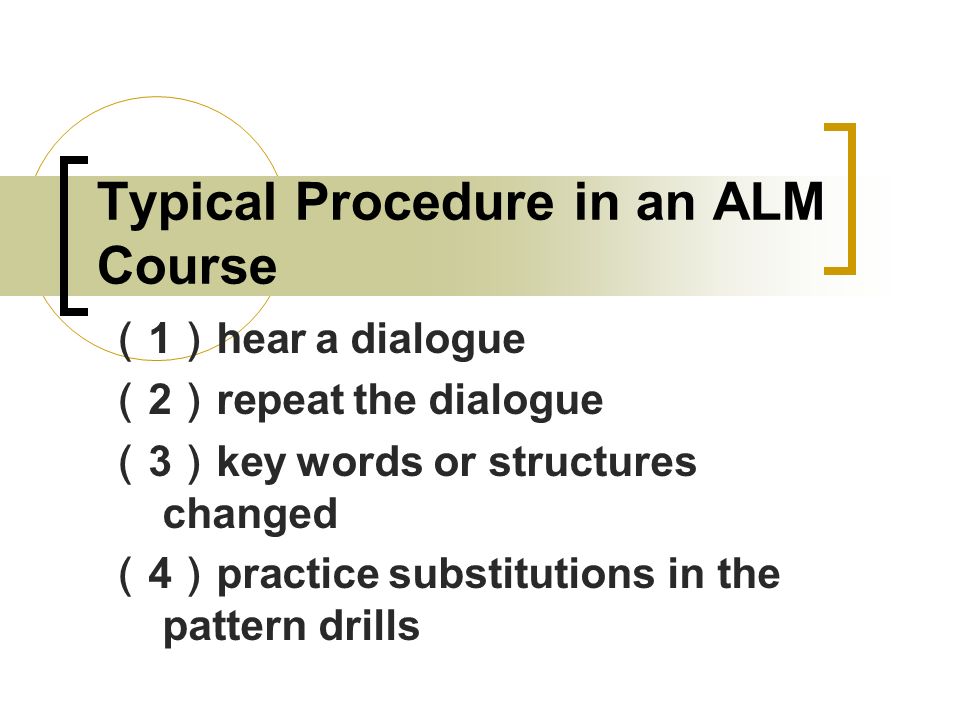 Typical Procedure in an ALM Course

（1）hear a dialogue

（2）repeat the dialogue

（3）key words or structures changed

（4）practice substitutions in the pattern drills